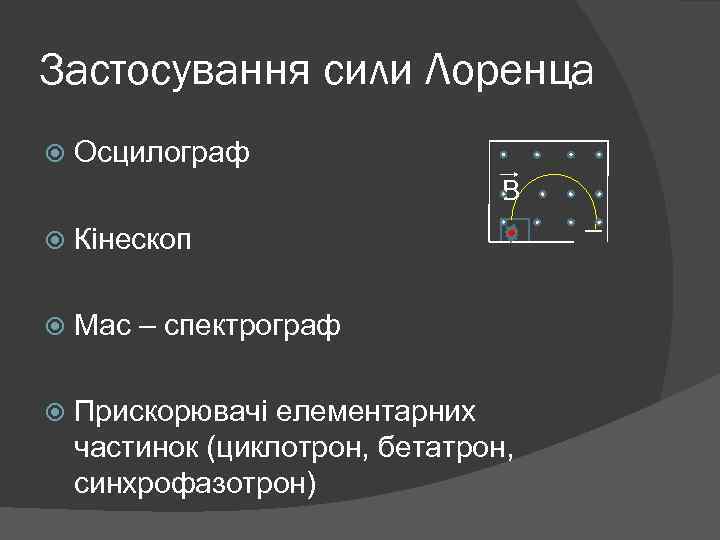 Застосування сили Лоренца

Осцилограф

Кінескоп

Мас – спектрограф

Прискорювачі елементарних частинок (циклотрон, бетатрон, синхрофазотрон)

$\vec{B}$